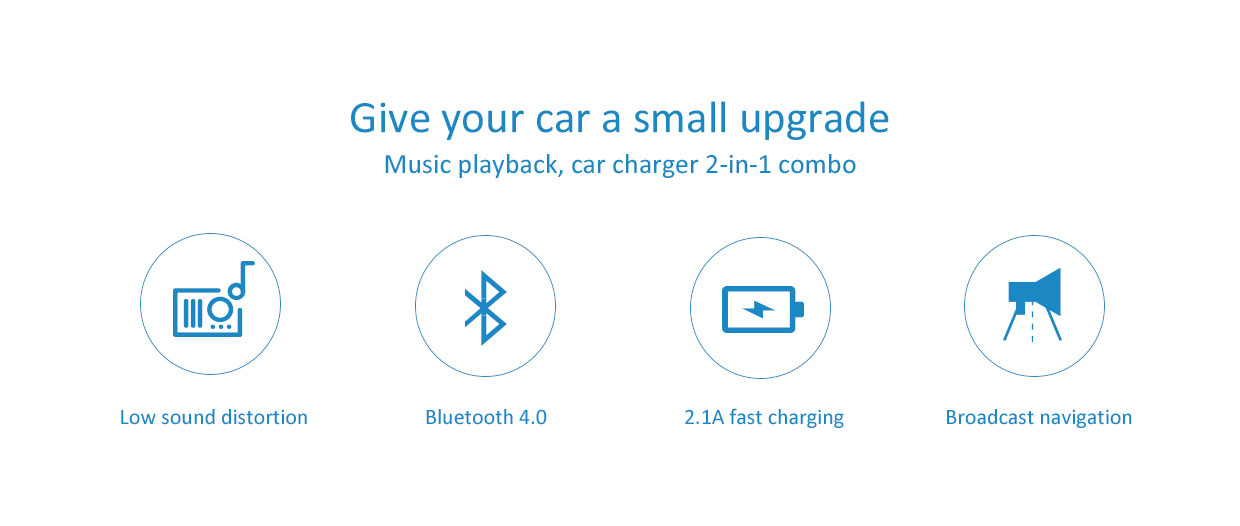 Give your car a small upgrade

Music playback, car charger 2-in-1 combo

Low sound distortion

Bluetooth 4.0

2.1A fast charging

Broadcast navigation